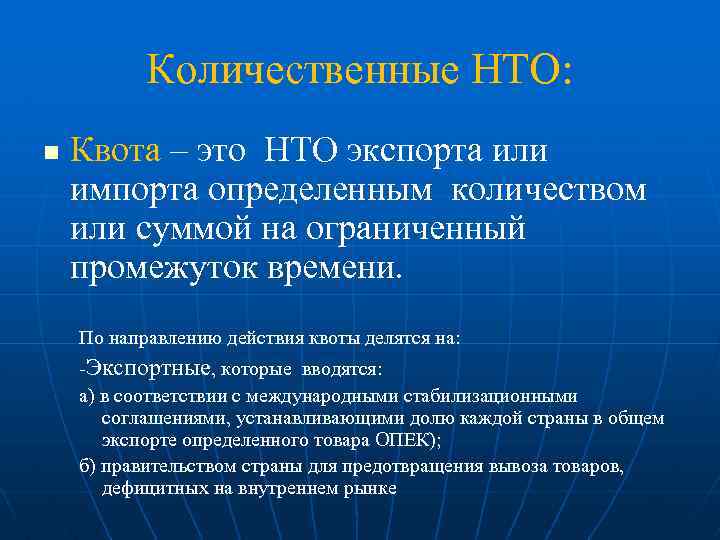 Количественные НТО:

Квота – это НТО экспорта или импорта определенным количеством или суммой на ограниченный промежуток времени.

По направлению действия квоты делятся на:

-Экспортные, которые вводятся:

а) в соответствии с международными стабилизационными соглашениями, устанавливающими долю каждой страны в общем экспорте определенного товара ОПЕК);

б) правительством страны для предотвращения вывоза товаров, дефицитных на внутреннем рынке